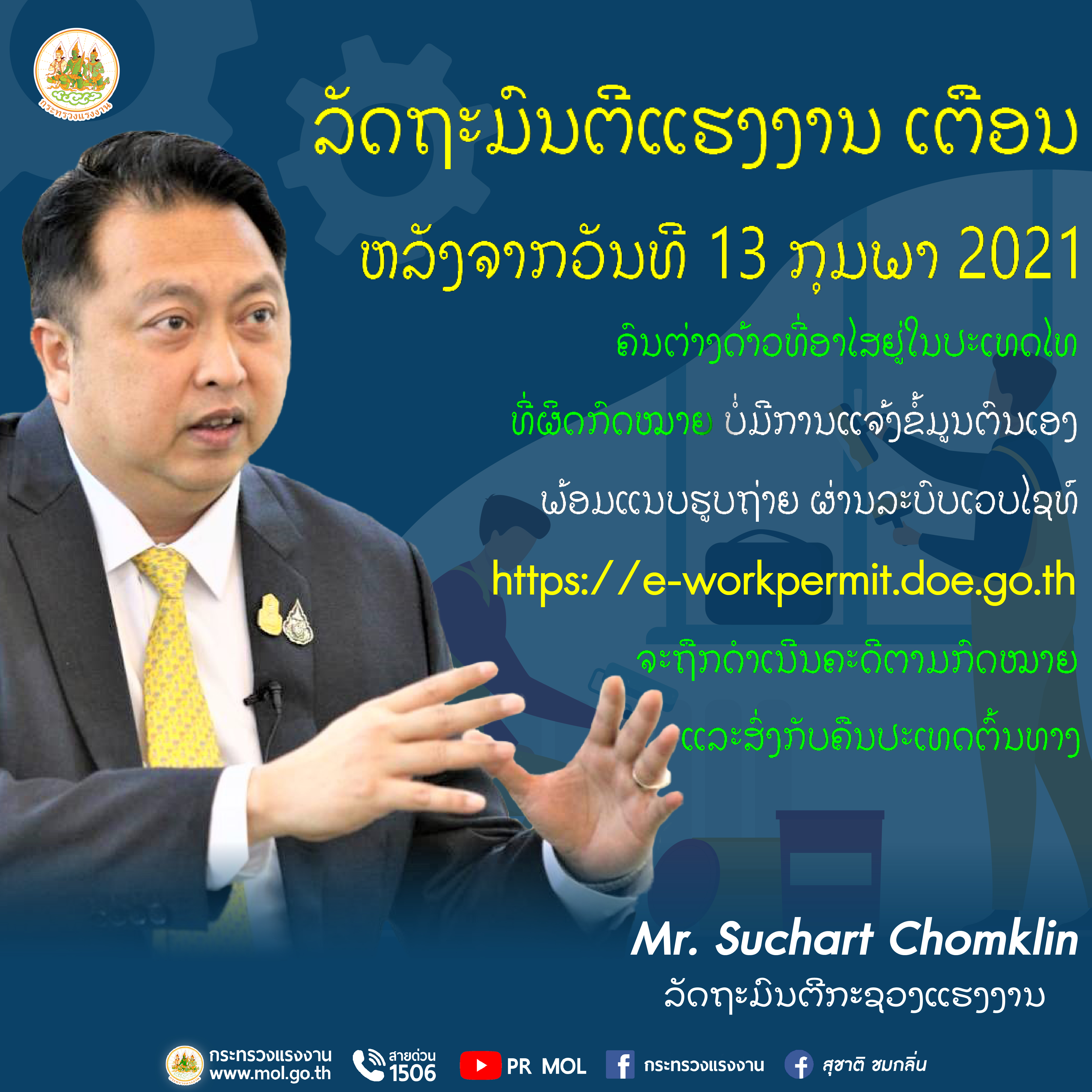 กระทรวงแรงงาน

ລັດຖະມົນຕີແຮງງານ ເຕືອນ

ຫລັງຈາກວັນທີ 13 ກຸມພາ 2021

ຄົນຕ່າງດ້າວທີ່ອາໄສຢູ່ໃນປະເທດໄທ

ທີ່ຜິດກົດໝາຍ ບໍ່ມີການແຈ້ງຂໍ້ມູນຕົນເອງ

ພ້ອມແນບຮູບຖ່າຍ ຜ່ານລະບົບເວບໄຊທ໌

https://e-workpermit.doe.go.th

ຈະຖືກດຳເນີນຄະດີຕາມກົດໝາຍ

ແລະສົ່ງກັບຄືນປະເທດຕົ້ນທາງ

Mr. Suchart Chomklin

ລັດຖະມົນຕີກະຊວງແຮງງານ

กระทรวงแรงงาน www.mol.go.th สายด่วน 1506 PR MOL กระทรวงแรงงาน สุชาติ ชมกลิ่น